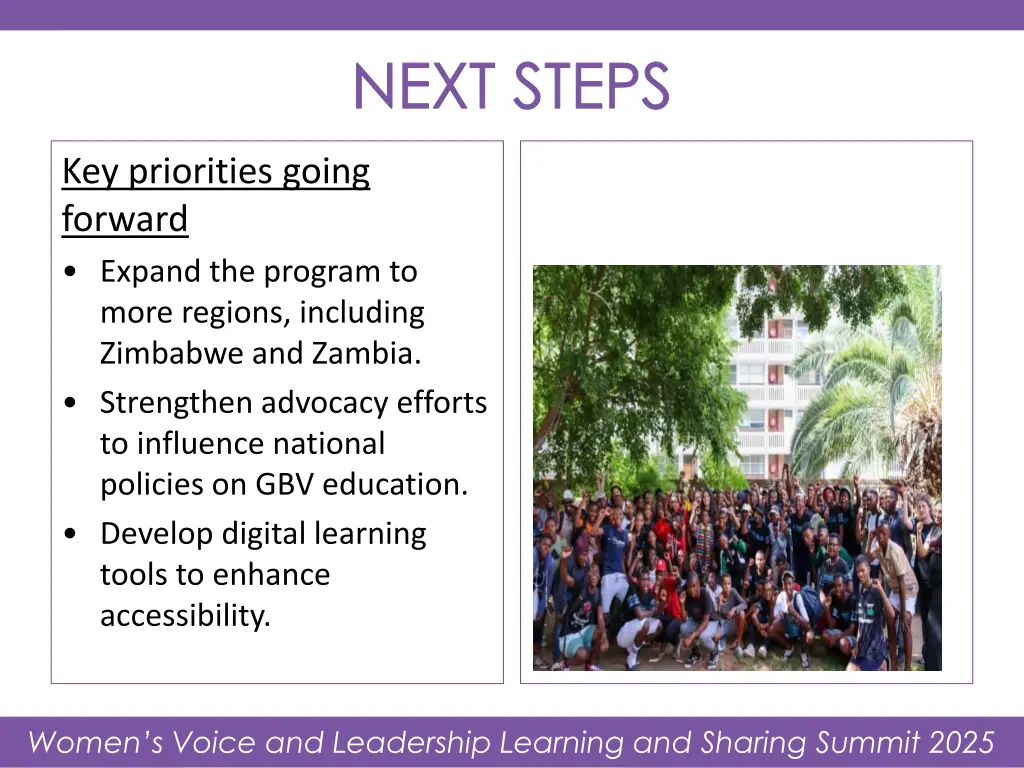 NEXT STEPS

Key priorities going forward

• Expand the program to more regions, including Zimbabwe and Zambia.
• Strengthen advocacy efforts to influence national policies on GBV education.
• Develop digital learning tools to enhance accessibility.

Women's Voice and Leadership Learning and Sharing Summit 2025